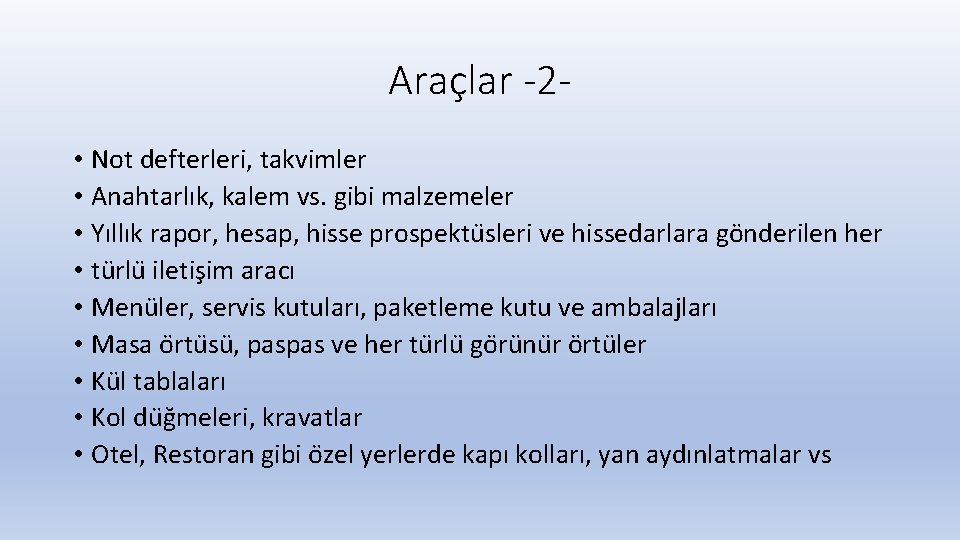 Araçlar -2-

• Not defterleri, takvimler
• Anahtarlık, kalem vs. gibi malzemeler
• Yıllık rapor, hesap, hisse prospektüsleri ve hissedarlara gönderilen her
• türlü iletişim aracı
• Menüler, servis kutuları, paketleme kutu ve ambalajları
• Masa örtüsü, paspas ve her türlü görünür örtüler
• Kül tablaları
• Kol düğmeleri, kravatlar
• Otel, Restoran gibi özel yerlerde kapı kolları, yan aydınlatmalar vs